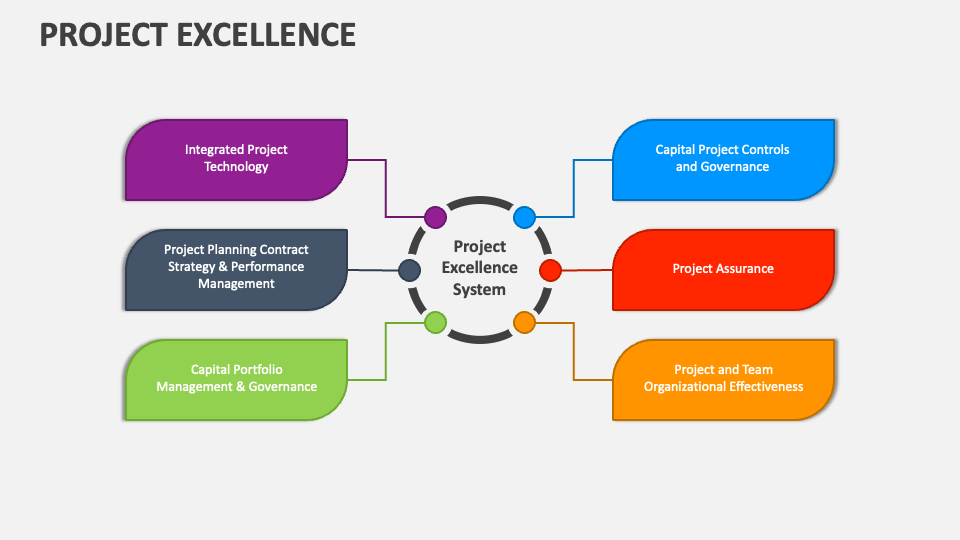 PROJECT EXCELLENCE

Integrated Project Technology

Project Planning Contract Strategy & Performance Management

Capital Portfolio Management & Governance

Project Excellence System

Capital Project Controls and Governance

Project Assurance

Project and Team Organizational Effectiveness